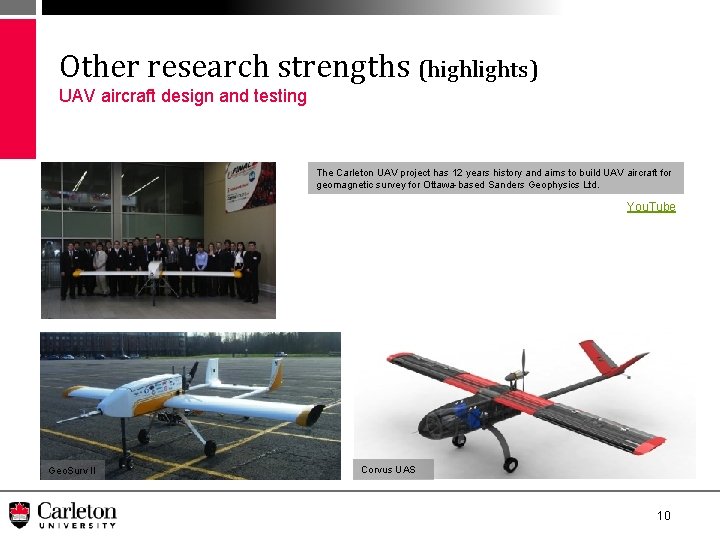 Other research strengths (highlights)
UAV aircraft design and testing

The Carleton UAV project has 12 years history and aims to build UAV aircraft for geomagnetic survey for Ottawa-based Sanders Geophysics Ltd.

YouTube

GeoSurv II

Corvus UAS

Carleton
UNIVERSITY

10